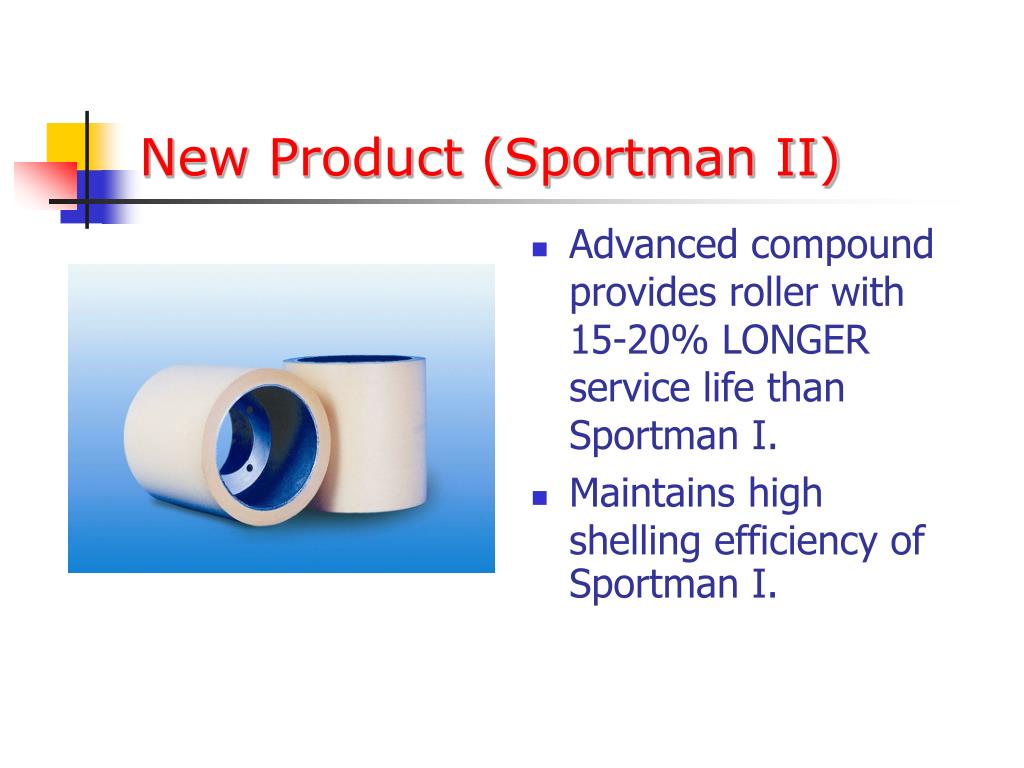 New Product (Sportman II)

- Advanced compound provides roller with 15-20% LONGER service life than Sportman I.
- Maintains high shelling efficiency of Sportman I.